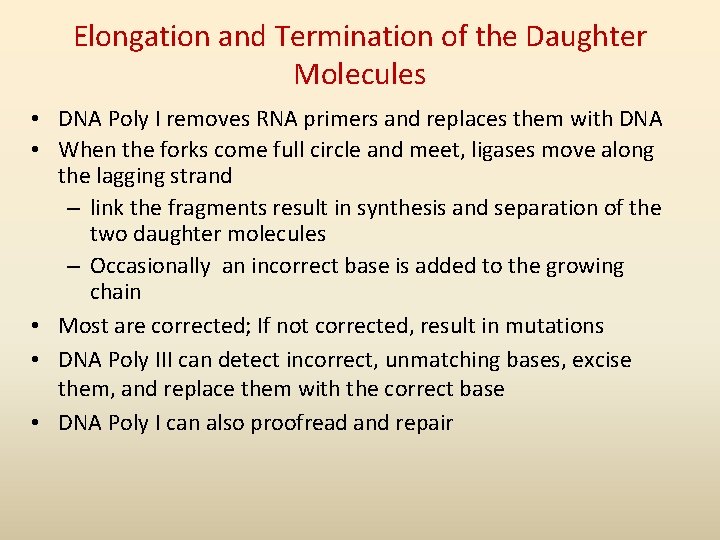 Elongation and Termination of the Daughter Molecules

• DNA Poly I removes RNA primers and replaces them with DNA
• When the forks come full circle and meet, ligases move along the lagging strand
  – link the fragments result in synthesis and separation of the two daughter molecules
  – Occasionally an incorrect base is added to the growing chain
• Most are corrected; If not corrected, result in mutations
• DNA Poly III can detect incorrect, unmatching bases, excise them, and replace them with the correct base
• DNA Poly I can also proofread and repair